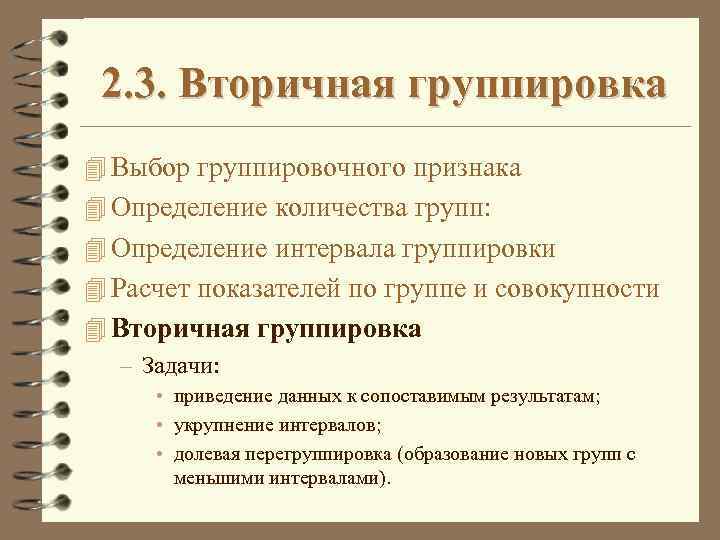 2.3. Вторичная группировка

Выбор группировочного признака

Определение количества групп:

Определение интервала группировки

Расчет показателей по группе и совокупности

Вторичная группировка

– Задачи:

• приведение данных к сопоставимым результатам;

• укрупнение интервалов;

• долевая перегруппировка (образование новых групп с меньшими интервалами).